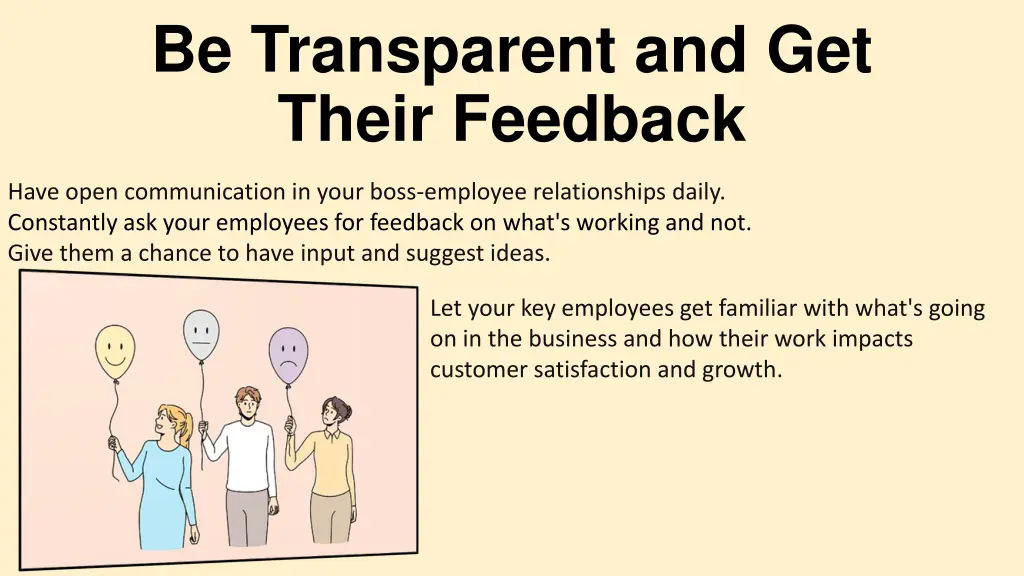 Be Transparent and Get Their Feedback

Have open communication in your boss-employee relationships daily.
Constantly ask your employees for feedback on what's working and not.
Give them a chance to have input and suggest ideas.

Let your key employees get familiar with what's going on in the business and how their work impacts customer satisfaction and growth.